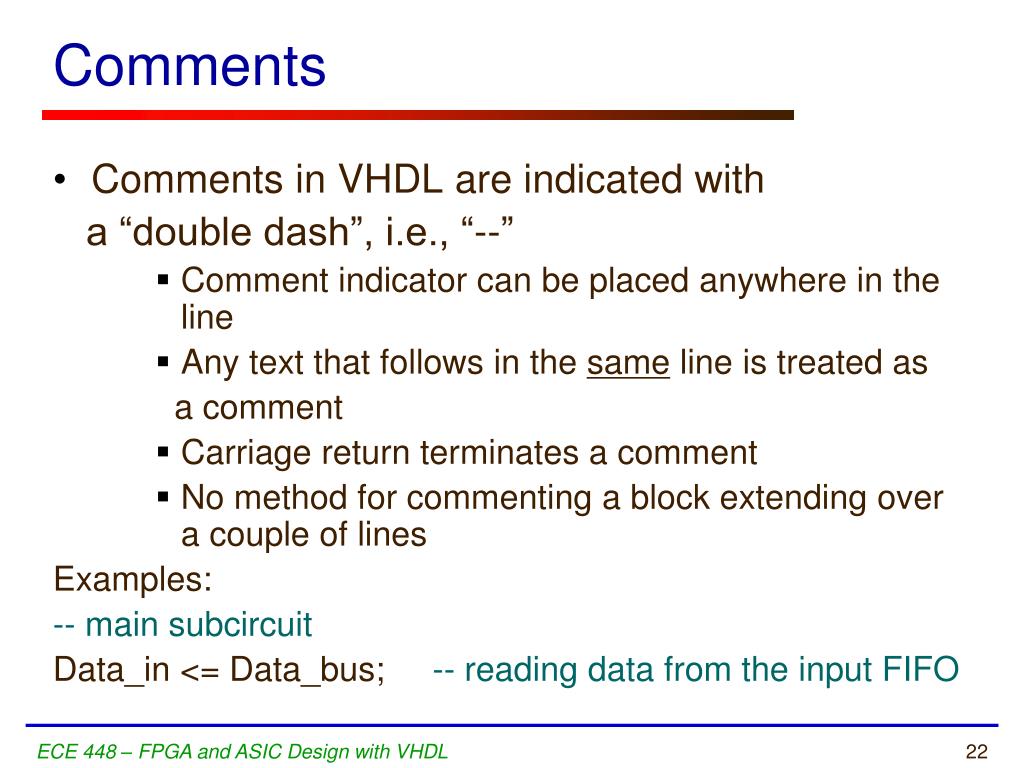 Comments

• Comments in VHDL are indicated with a “double dash”, i.e., “--”

▪ Comment indicator can be placed anywhere in the line

▪ Any text that follows in the same line is treated as a comment

▪ Carriage return terminates a comment

▪ No method for commenting a block extending over a couple of lines

Examples:

-- main subcircuit

Data_in <= Data_bus; -- reading data from the input FIFO

ECE 448 – FPGA and ASIC Design with VHDL

22